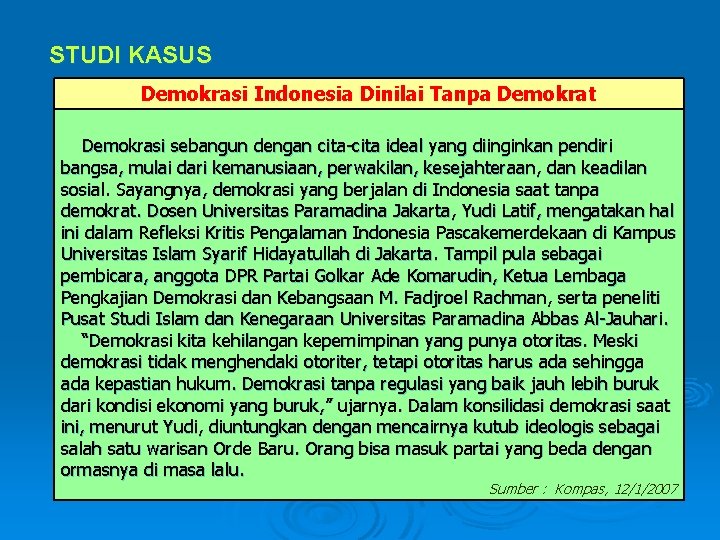 STUDI KASUS

Demokrasi Indonesia Dinilai Tanpa Demokrat

Demokrasi sebangun dengan cita-cita ideal yang diinginkan pendiri bangsa, mulai dari kemanusiaan, perwakilan, kesejahteraan, dan keadilan sosial. Sayangnya, demokrasi yang berjalan di Indonesia saat tanpa demokrat. Dosen Universitas Paramadina Jakarta, Yudi Latif, mengatakan hal ini dalam Refleksi Kritis Pengalaman Indonesia Pascakemerdekaan di Kampus Universitas Islam Syarif Hidayatullah di Jakarta. Tampil pula sebagai pembicara, anggota DPR Partai Golkar Ade Komarudin, Ketua Lembaga Pengkajian Demokrasi dan Kebangsaan M. Fadjroel Rachman, serta peneliti Pusat Studi Islam dan Kenegaraan Universitas Paramadina Abbas Al-Jauhari.

"Demokrasi kita kehilangan kepemimpinan yang punya otoritas. Meski demokrasi tidak menghendaki otoriter, tetapi otoritas harus ada sehingga ada kepastian hukum. Demokrasi tanpa regulasi yang baik jauh lebih buruk dari kondisi ekonomi yang buruk," ujarnya. Dalam konsilidasi demokrasi saat ini, menurut Yudi, diuntungkan dengan mencairnya kutub ideologis sebagai salah satu warisan Orde Baru. Orang bisa masuk partai yang beda dengan ormasnya di masa lalu.

Sumber : Kompas, 12/1/2007